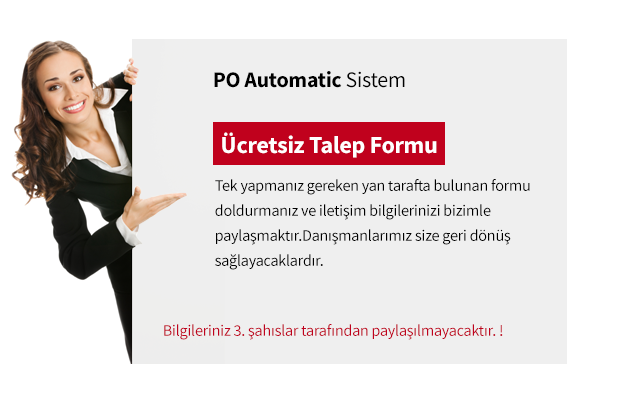 PO Automatic Sistem

Ücretsiz Talep Formu

Tek yapmanız gereken yan tarafta bulunan formu doldurmanız ve iletişim bilgilerinizi bizimle paylaşmaktır.Danışmanlarımız size geri dönüş sağlayacaklardır.

Bilgileriniz 3. şahıslar tarafından paylaşılmayacaktır. !